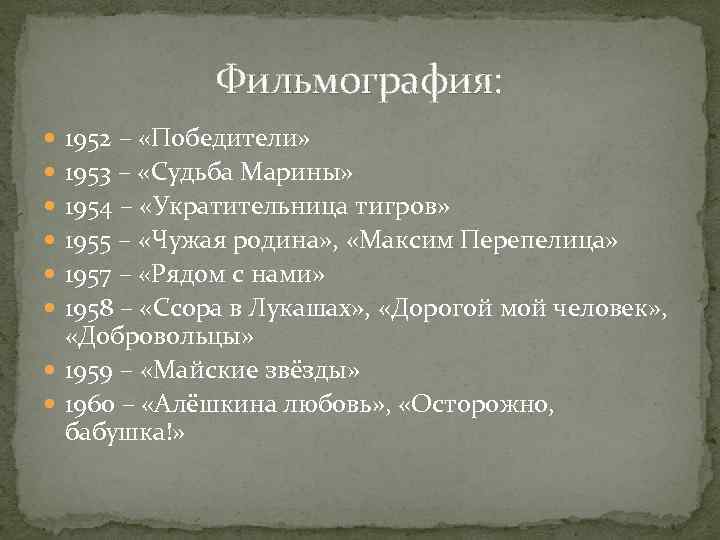 Фильмография:

1952 – «Победители»
1953 – «Судьба Марины»
1954 – «Укратительница тигров»
1955 – «Чужая родина», «Максим Перепелица»
1957 – «Рядом с нами»
1958 – «Ссора в Лукашах», «Дорогой мой человек», «Добровольцы»
1959 – «Майские звёзды»
1960 – «Алёшкина любовь», «Осторожно, бабушка!»